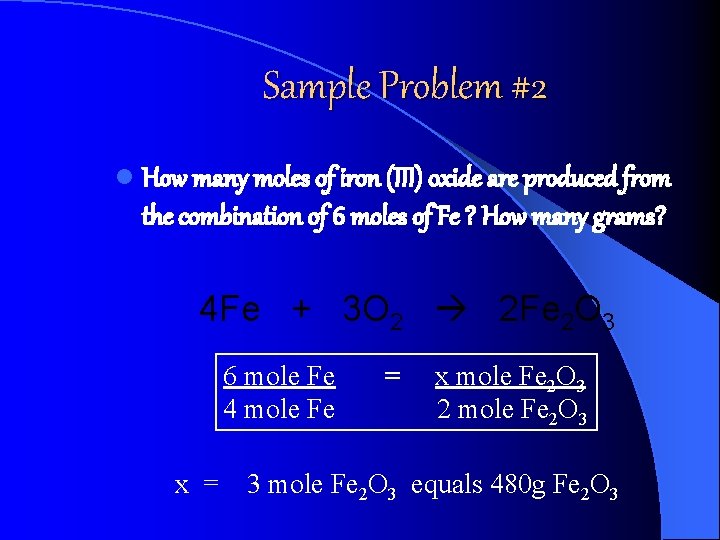 Sample Problem #2

How many moles of iron (III) oxide are produced from the combination of 6 moles of Fe ? How many grams?

$4Fe + 3O_2 \rightarrow 2Fe_2O_3$

$\frac{6 \text{ mole Fe}}{4 \text{ mole Fe}} = \frac{x \text{ mole } Fe_2O_3}{2 \text{ mole } Fe_2O_3}$

x = 3 mole $Fe_2O_3$ equals 480g $Fe_2O_3$